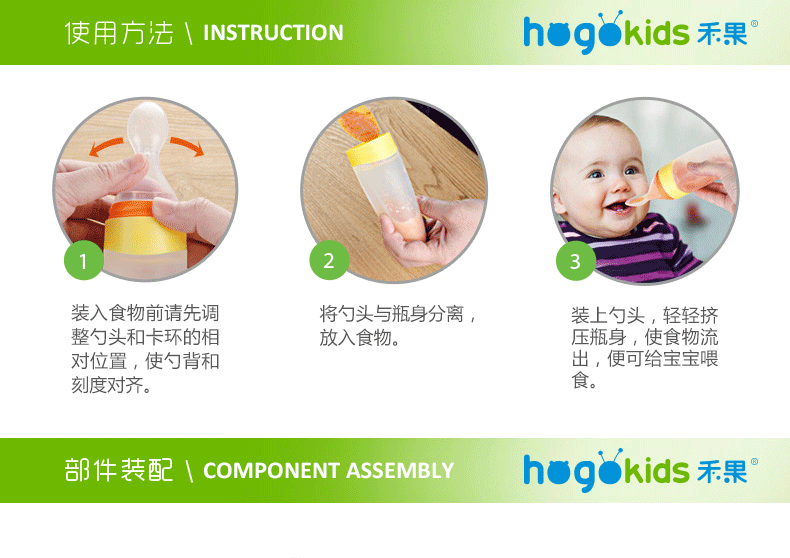 使用方法 \ INSTRUCTION

hogokids 禾果®

1

装入食物前请先调整勺头和卡环的相对位置，使勺背和刻度对齐。

2

将勺头与瓶身分离，放入食物。

3

装上勺头，轻轻挤压瓶身，使食物流出，便可给宝宝喂食。

部件装配 \ COMPONENT ASSEMBLY

hogokids 禾果®